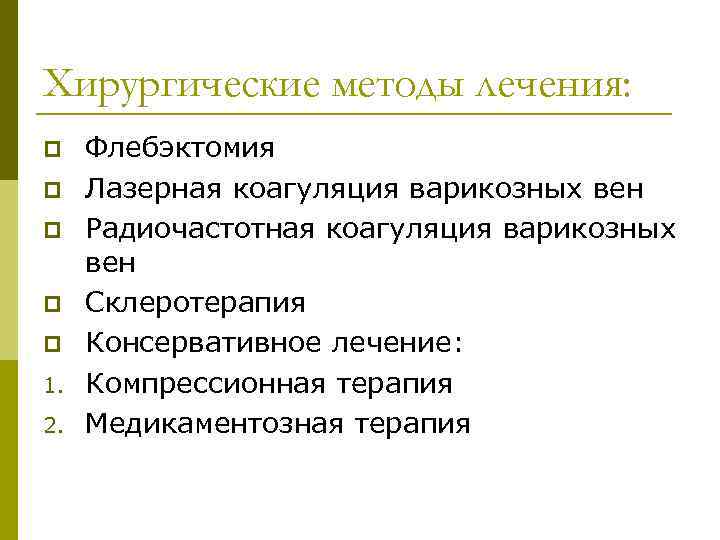 Хирургические методы лечения:

- Флебэктомия
- Лазерная коагуляция варикозных вен
- Радиочастотная коагуляция варикозных вен
- Склеротерапия
- Консервативное лечение:

1. Компрессионная терапия
2. Медикаментозная терапия